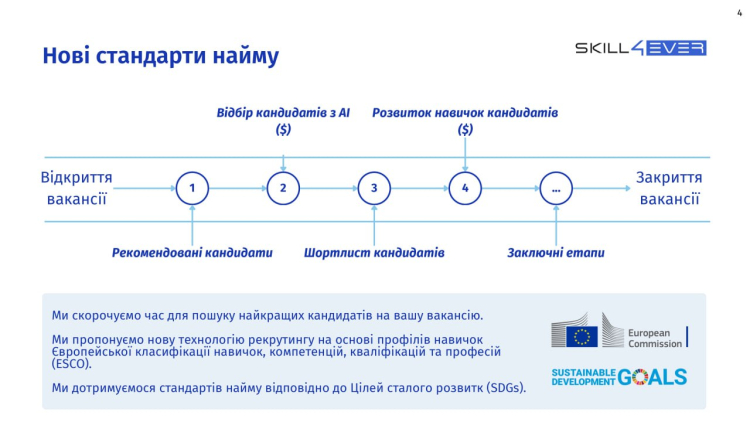 4

Нові стандарти найму

SKILL4EVER

Відбір кандидатів з AI ($)

Розвиток навичок кандидатів ($)

Відкриття вакансії

1

2

3

4

...

Закриття вакансії

Рекомендовані кандидати

Шортлист кандидатів

Заключні етапи

Ми скорочуємо час для пошуку найкращих кандидатів на вашу вакансію.

Ми пропонуємо нову технологію рекрутингу на основі профілів навичок Європейської класифікації навичок, компетенцій, кваліфікацій та професій (ESCO).

Ми дотримуємося стандартів найму відповідно до Цілей сталого розвитк (SDGs).

European Commission

SUSTAINABLE DEVELOPMENT GOALS